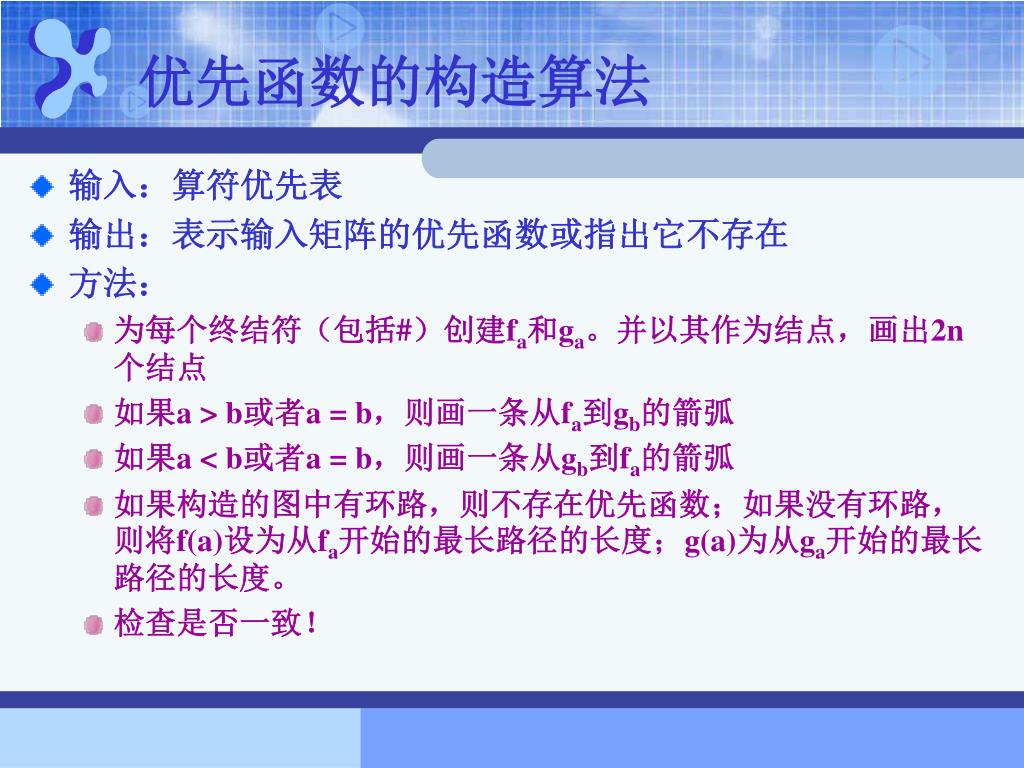 优先函数的构造算法

输入：算符优先表

输出：表示输入矩阵的优先函数或指出它不存在

方法：

为每个终结符（包括#）创建$f_a$和$g_a$。并以其作为结点，画出2n个结点

如果a > b或者a = b，则画一条从$f_a$到$g_b$的箭弧

如果a < b或者a = b，则画一条从$g_b$到$f_a$的箭弧

如果构造的图中有环路，则不存在优先函数；如果没有环路，则将f(a)设为从$f_a$开始的最长路径的长度；g(a)为从$g_a$开始的最长路径的长度。

检查是否一致！